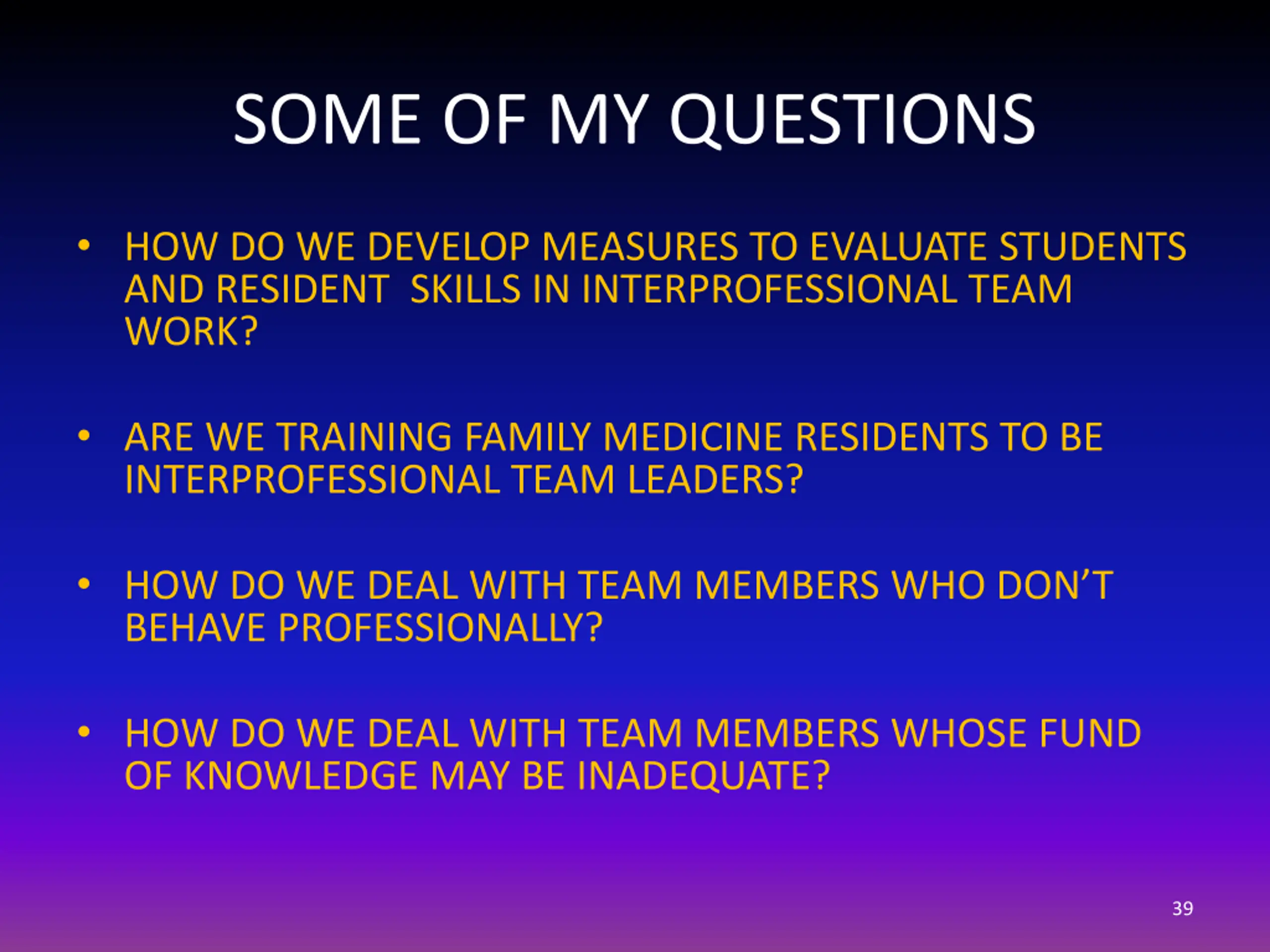 SOME OF MY QUESTIONS

• HOW DO WE DEVELOP MEASURES TO EVALUATE STUDENTS AND RESIDENT SKILLS IN INTERPROFESSIONAL TEAM WORK?

• ARE WE TRAINING FAMILY MEDICINE RESIDENTS TO BE INTERPROFESSIONAL TEAM LEADERS?

• HOW DO WE DEAL WITH TEAM MEMBERS WHO DON'T BEHAVE PROFESSIONALLY?

• HOW DO WE DEAL WITH TEAM MEMBERS WHOSE FUND OF KNOWLEDGE MAY BE INADEQUATE?

39